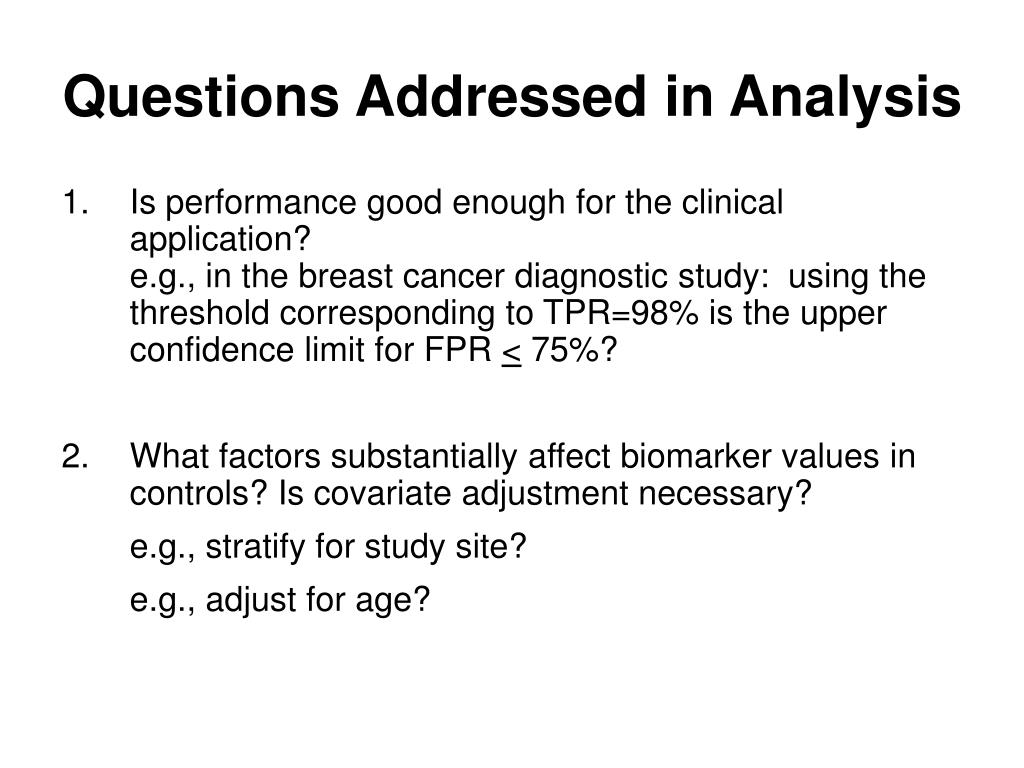 Questions Addressed in Analysis

1. Is performance good enough for the clinical application?
e.g., in the breast cancer diagnostic study: using the threshold corresponding to TPR=98% is the upper confidence limit for FPR $\leq$ 75%?

2. What factors substantially affect biomarker values in controls? Is covariate adjustment necessary?

e.g., stratify for study site?

e.g., adjust for age?